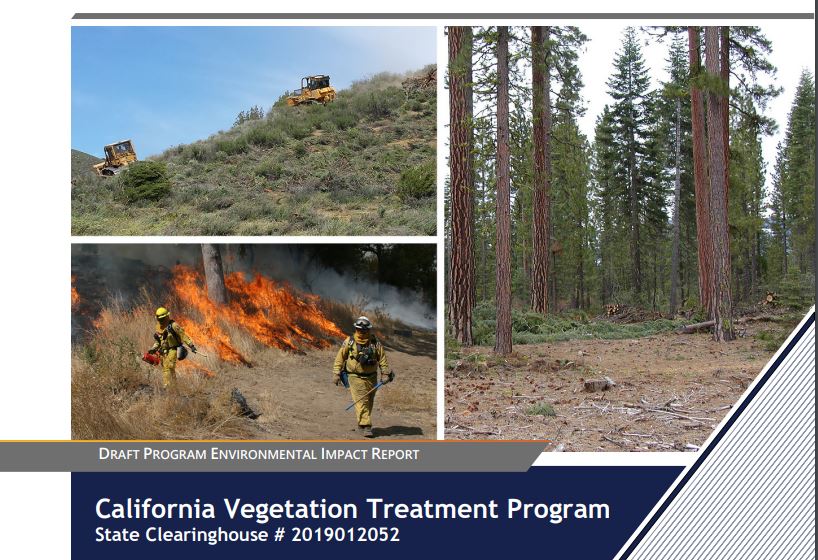 DRAFT PROGRAM ENVIRONMENTAL IMPACT REPORT

California Vegetation Treatment Program
State Clearinghouse # 2019012052